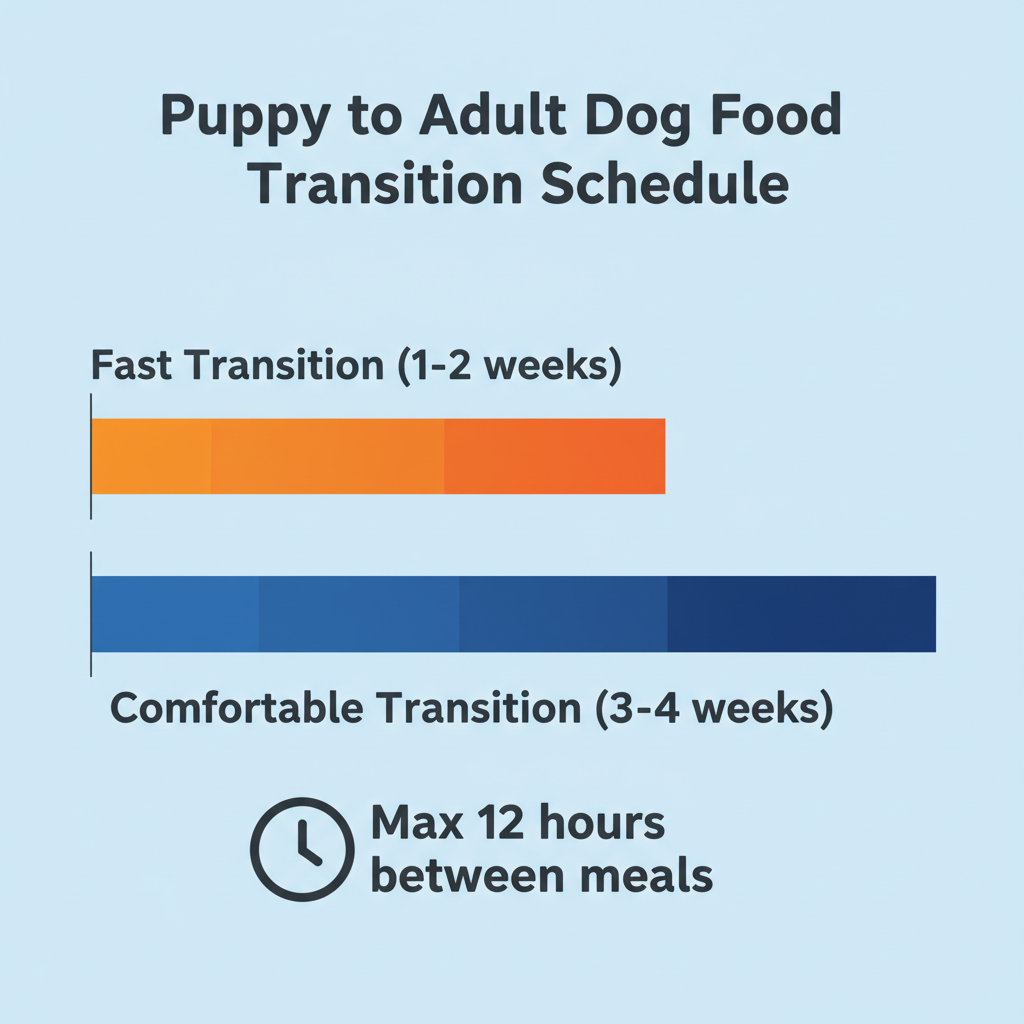 Puppy to Adult Dog Food Transition Schedule

Fast Transition (1-2 weeks)

Comfortable Transition (3-4 weeks)

Max 12 hours between meals